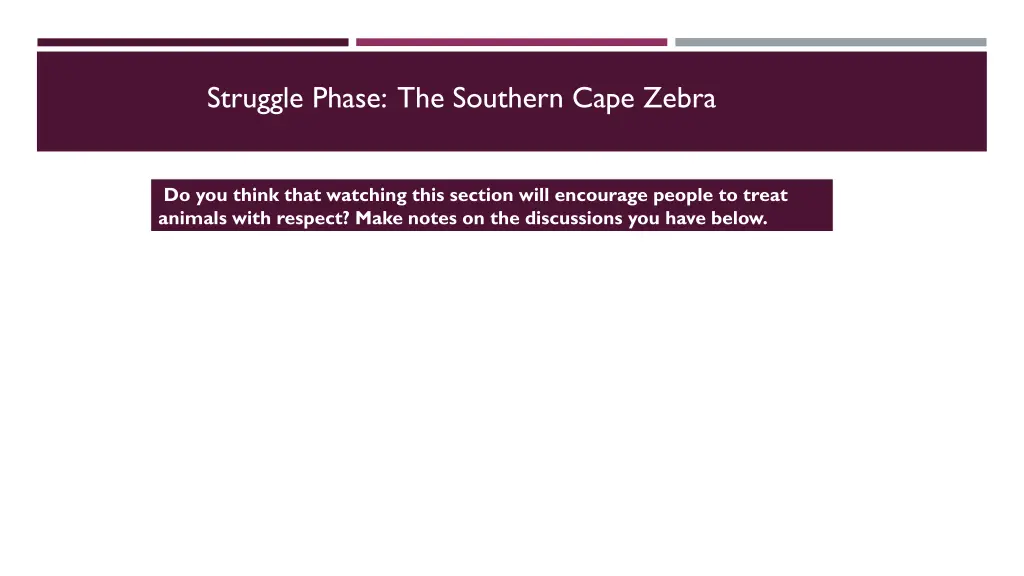 Struggle Phase: The Southern Cape Zebra

Do you think that watching this section will encourage people to treat animals with respect? Make notes on the discussions you have below.